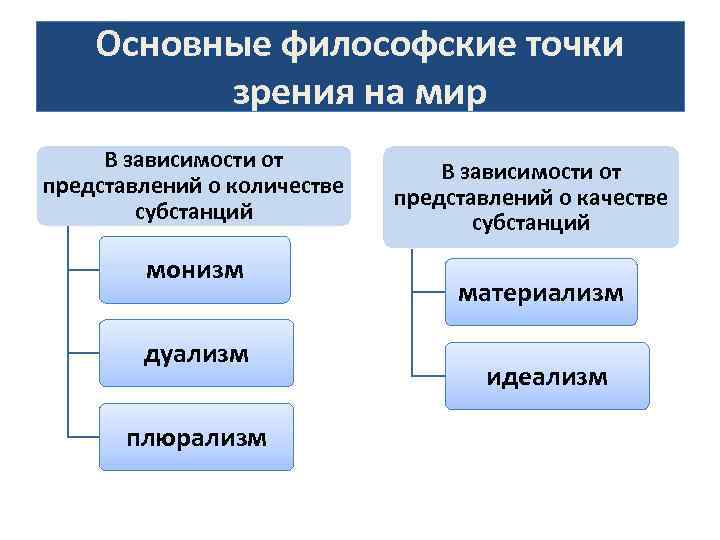 Основные философские точки зрения на мир

В зависимости от представлений о количестве субстанций

монизм

дуализм

плюрализм

В зависимости от представлений о качестве субстанций

материализм

идеализм